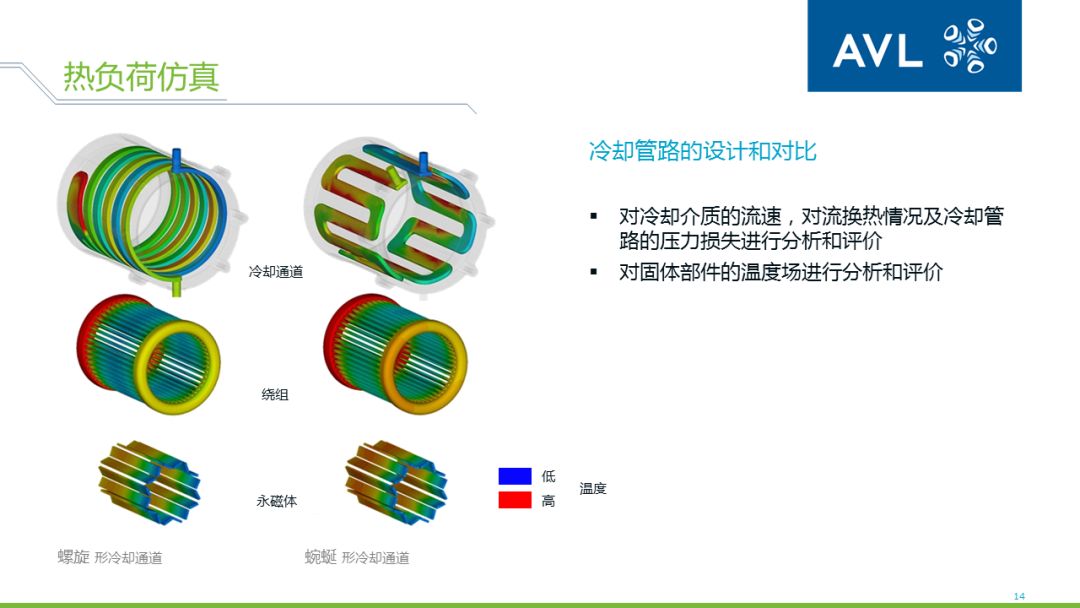 热负荷仿真

AVL

冷却管路的设计和对比

▪ 对冷却介质的流速，对流换热情况及冷却管路的压力损失进行分析和评价
▪ 对固体部件的温度场进行分析和评价

冷却通道

绕组

永磁体

低
高
温度

螺旋 形冷却通道

蜿蜒 形冷却通道

14